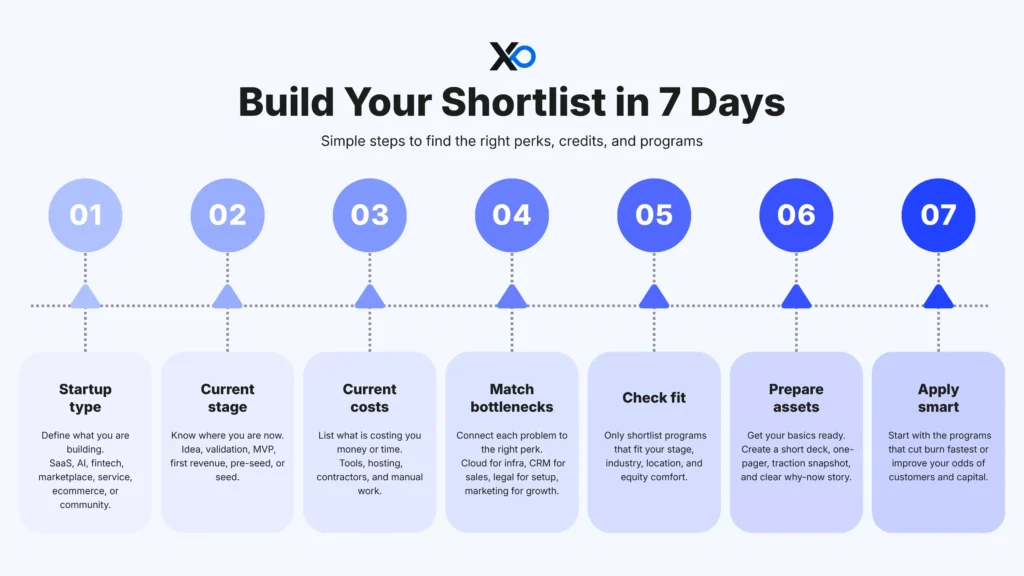 XO

Build Your Shortlist in 7 Days

Simple steps to find the right perks, credits, and programs

01

02

03

04

05

06

07

Startup type

Define what you are building. SaaS, AI, fintech, marketplace, service, ecommerce, or community.

Current stage

Know where you are now. Idea, validation, MVP, first revenue, pre-seed, or seed.

Current costs

List what is costing you money or time. Tools, hosting, contractors, and manual work.

Match bottlenecks

Connect each problem to the right perk. Cloud for infra, CRM for sales, legal for setup, marketing for growth.

Check fit

Only shortlist programs that fit your stage, industry, location, and equity comfort.

Prepare assets

Get your basics ready. Create a short deck, one-pager, traction snapshot, and clear why-now story.

Apply smart

Start with the programs that cut burn fastest or improve your odds of customers and capital.